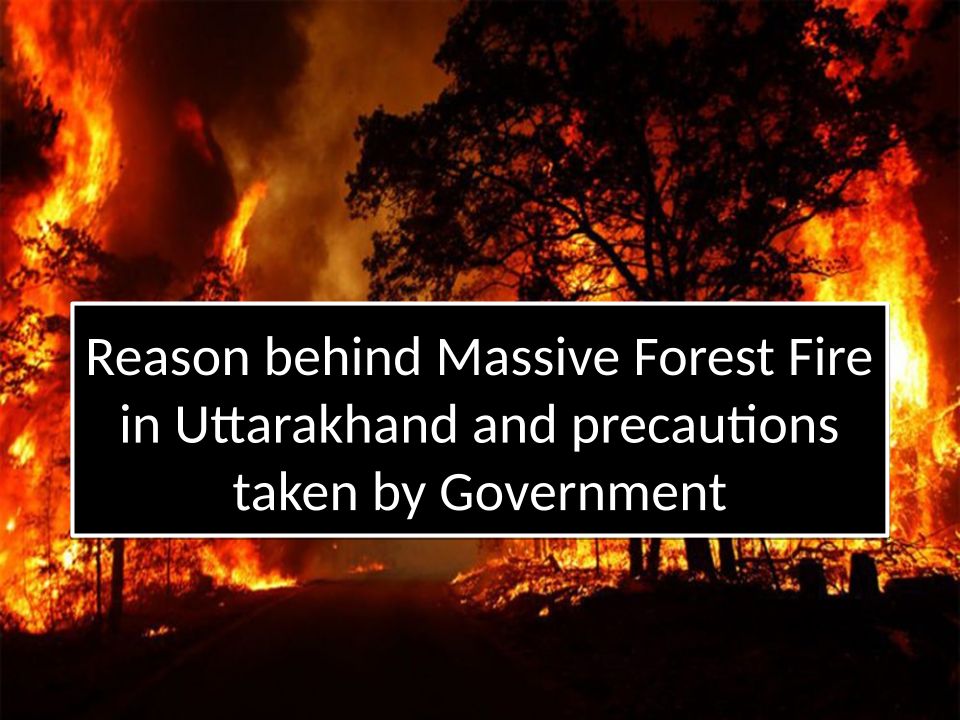 Reason behind Massive Forest Fire in Uttarakhand and precautions taken by Government